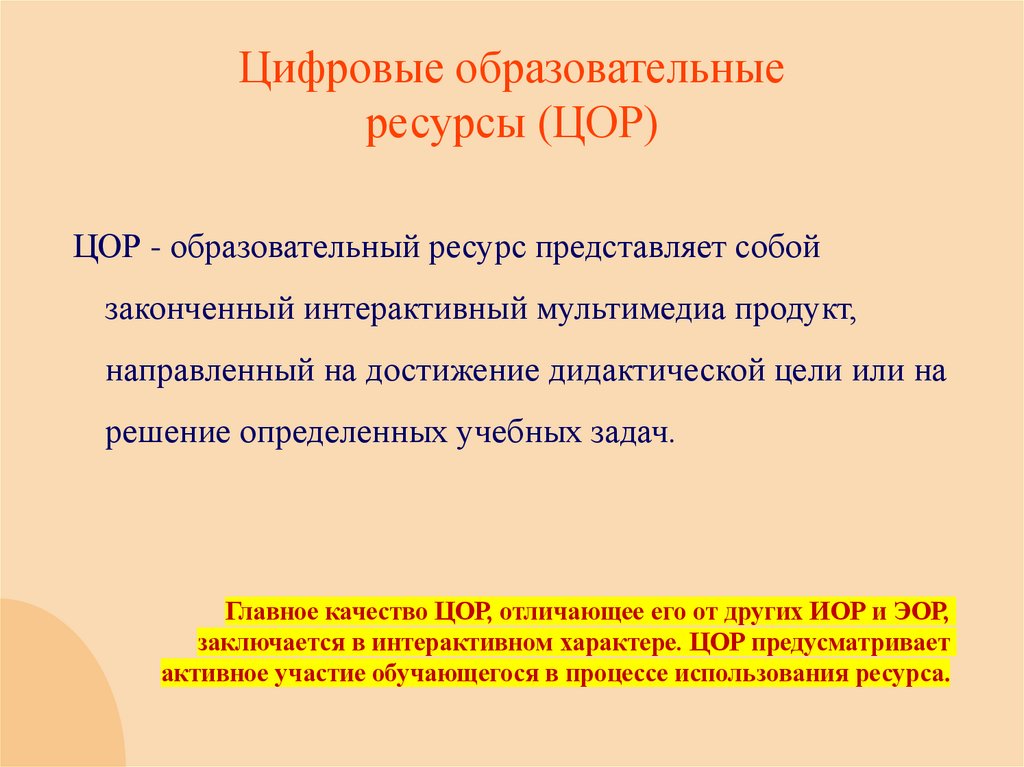 Цифровые образовательные ресурсы (ЦОР)

ЦОР - образовательный ресурс представляет собой законченный интерактивный мультимедиа продукт, направленный на достижение дидактической цели или на решение определенных учебных задач.

Главное качество ЦОР, отличающее его от других ИОР и ЭОР, заключается в интерактивном характере. ЦОР предусматривает активное участие обучающегося в процессе использования ресурса.